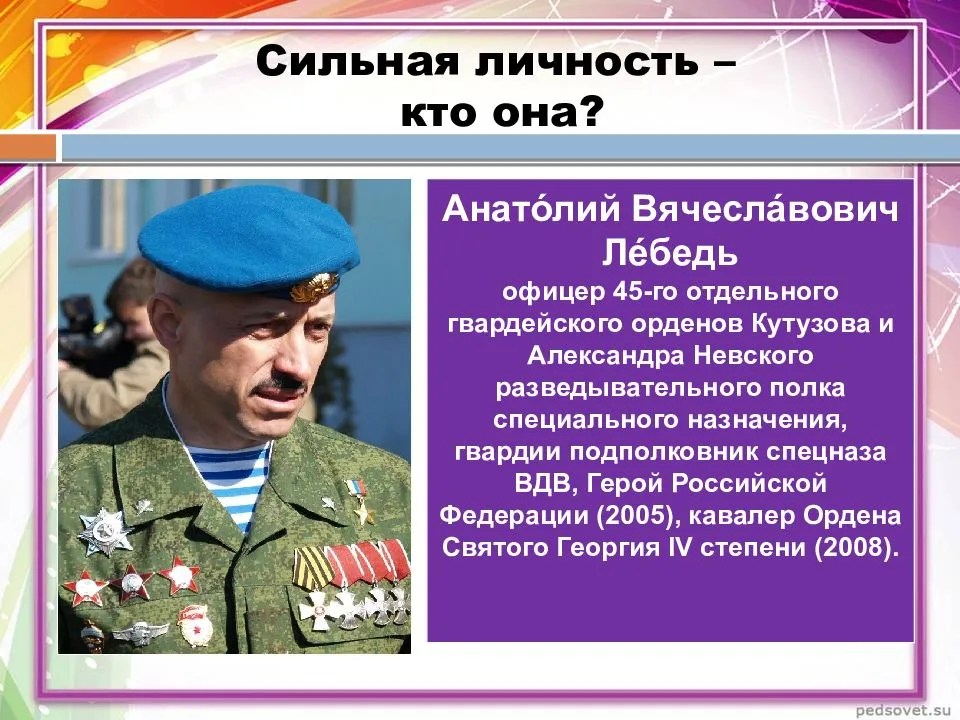 Сильная личность – кто она?

Анато́лий Вячесла́вович Ле́бедь
офицер 45-го отдельного гвардейского орденов Кутузова и Александра Невского разведывательного полка специального назначения, гвардии подполковник спецназа ВДВ, Герой Российской Федерации (2005), кавалер Ордена Святого Георгия IV степени (2008).

pedsovet.su